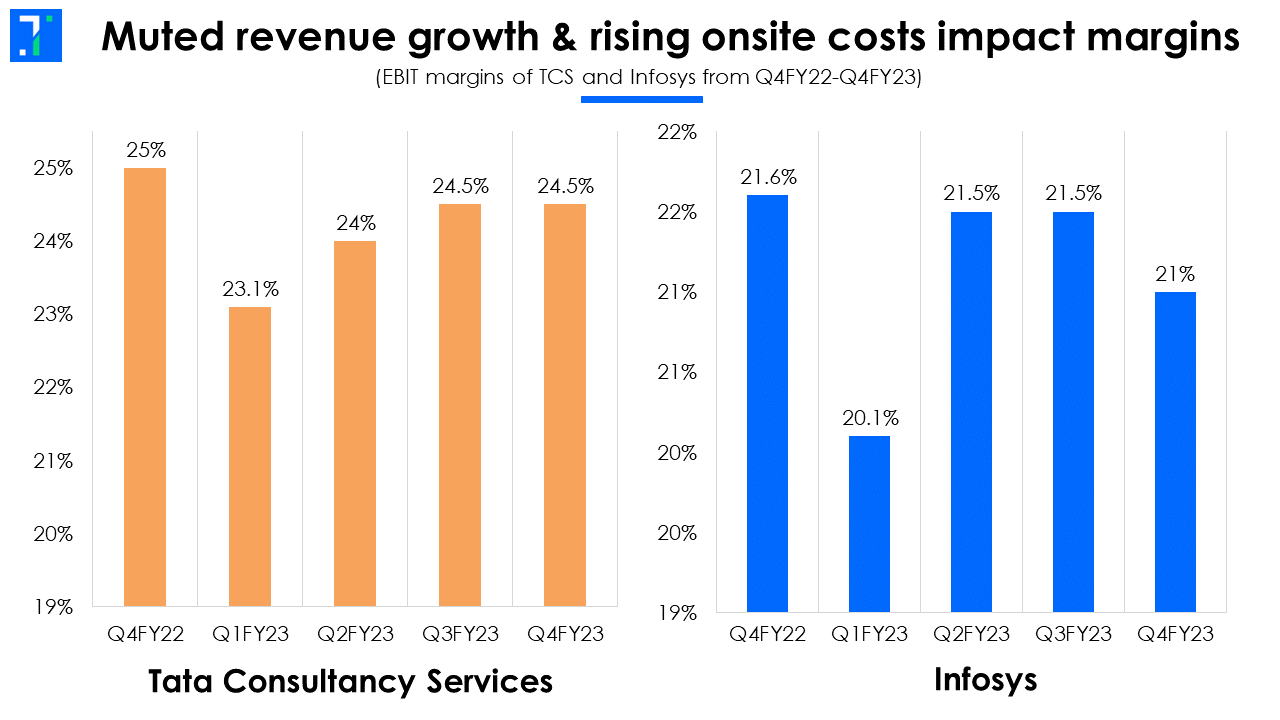 Muted revenue growth & rising onsite costs impact margins
(EBIT margins of TCS and Infosys from Q4FY22-Q4FY23)

25%
24%
23%
22%
21%
20%
19%

25%
23.1%
24%
24.5%
24.5%

Q4FY22
Q1FY23
Q2FY23
Q3FY23
Q4FY23

Tata Consultancy Services

22%
22%
21%
21%
20%
20%
19%

21.6%
20.1%
21.5%
21.5%
21%

Q4FY22
Q1FY23
Q2FY23
Q3FY23
Q4FY23

Infosys